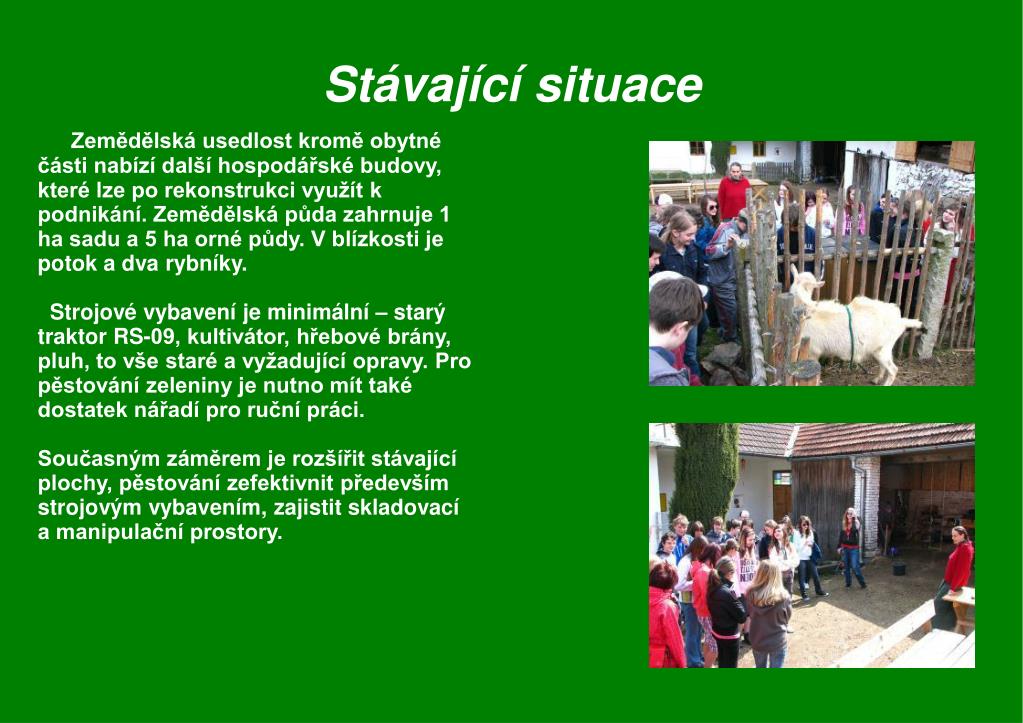 Stávající situace

Zemědělská usedlost kromě obytné části nabízí další hospodářské budovy, které lze po rekonstrukci využít k podnikání. Zemědělská půda zahrnuje 1 ha sadu a 5 ha orné půdy. V blízkosti je potok a dva rybníky.

Strojové vybavení je minimální – starý traktor RS-09, kultivátor, hřebové brány, pluh, to vše staré a vyžadující opravy. Pro pěstování zeleniny je nutno mít také dostatek nářadí pro ruční práci.

Současným záměrem je rozšířit stávající plochy, pěstování zefektivnit především strojovým vybavením, zajistit skladovací a manipulační prostory.